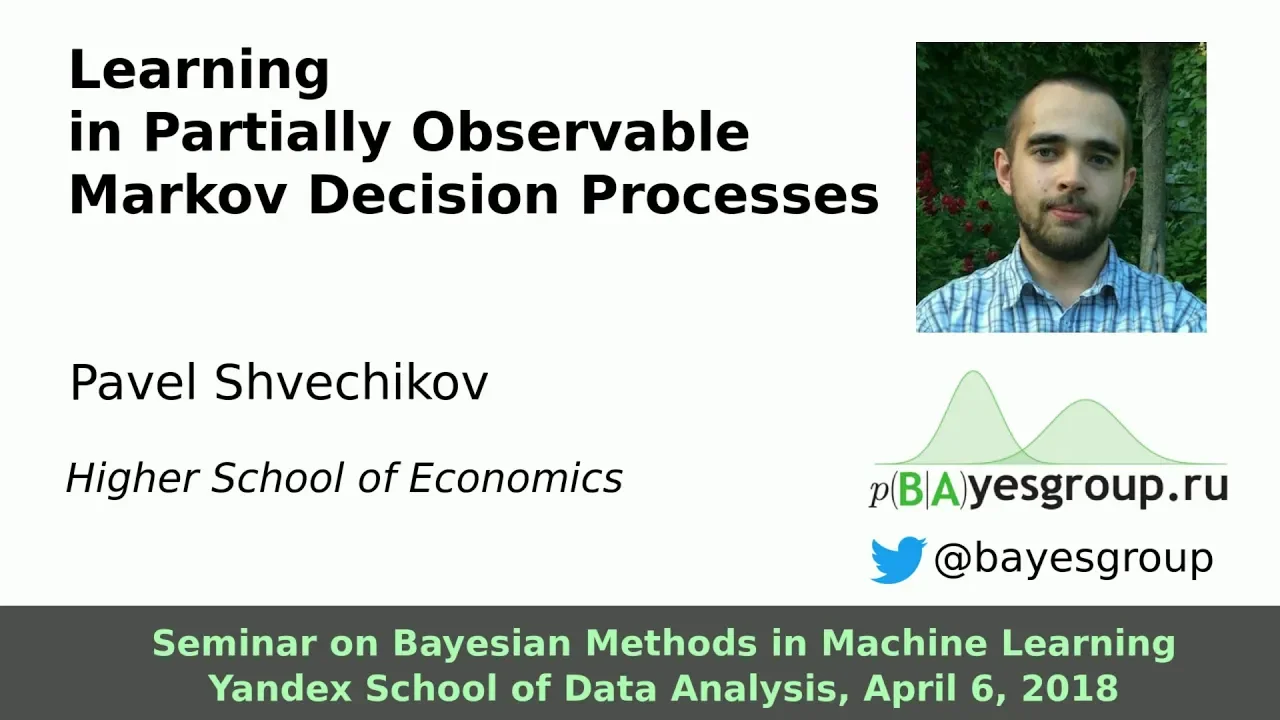 Learning
in Partially Observable
Markov Decision Processes

Pavel Shvechikov

Higher School of Economics

$p(B|A)$yesgroup.ru

@bayesgroup

Seminar on Bayesian Methods in Machine Learning
Yandex School of Data Analysis, April 6, 2018